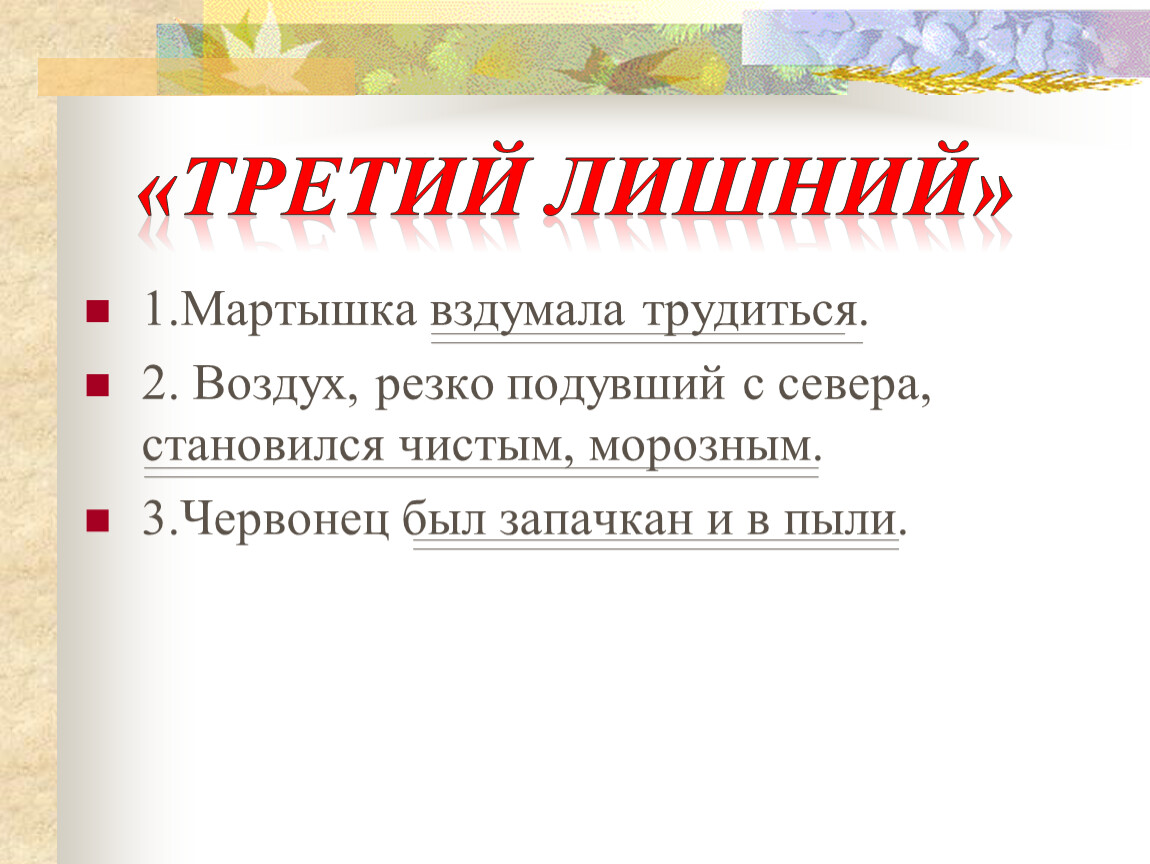 «ТРЕТИЙ ЛИШНИЙ»

1.Мартышка вздумала трудиться.

2. Воздух, резко подувший с севера, становился чистым, морозным.

3.Червонец был запачкан и в пыли.